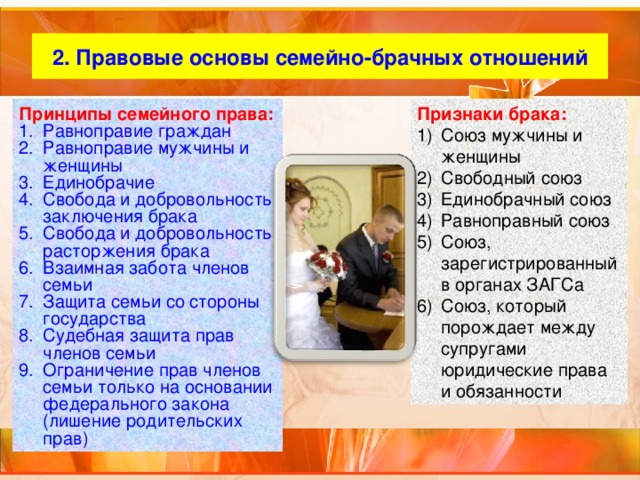 2. Правовые основы семейно-брачных отношений

Принципы семейного права:
1. Равноправие граждан
2. Равноправие мужчины и женщины
3. Единобрачие
4. Свобода и добровольность заключения брака
5. Свобода и добровольность расторжения брака
6. Взаимная забота членов семьи
7. Защита семьи со стороны государства
8. Судебная защита прав членов семьи
9. Ограничение прав членов семьи только на основании федерального закона (лишение родительских прав)

Признаки брака:
1) Союз мужчины и женщины
2) Свободный союз
3) Единобрачный союз
4) Равноправный союз
5) Союз, зарегистрированный в органах ЗАГСа
6) Союз, который порождает между супругами юридические права и обязанности